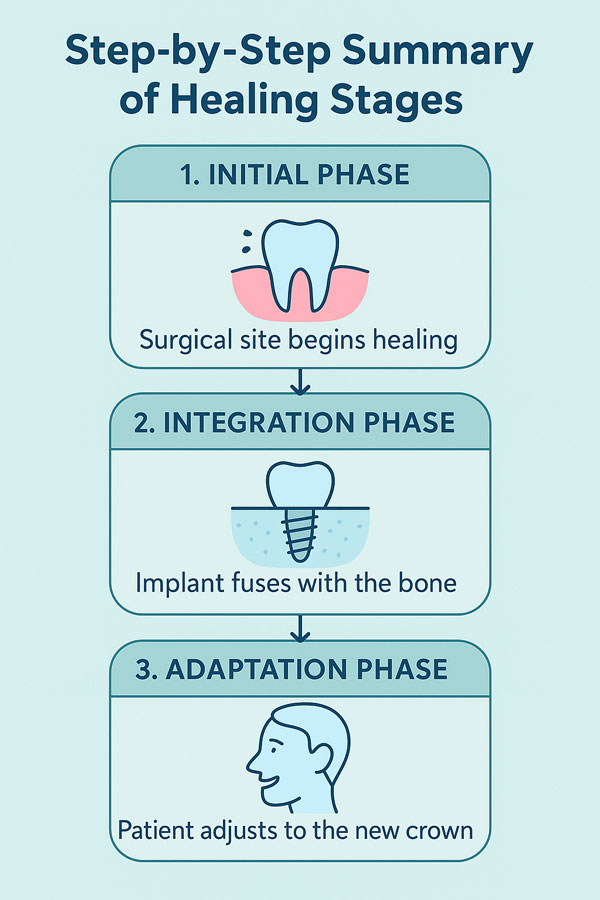 Step-by-Step Summary of Healing Stages

1. INITIAL PHASE

Surgical site begins healing

2. INTEGRATION PHASE

Implant fuses with the bone

3. ADAPTATION PHASE

Patient adjusts to the new crown